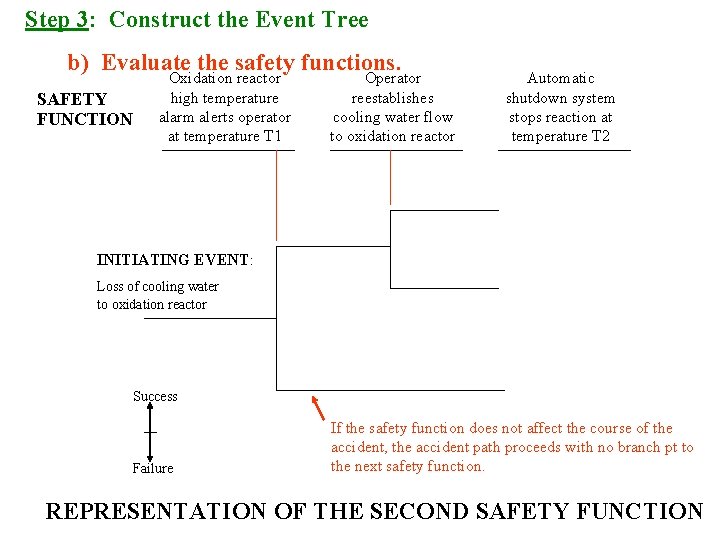 Step 3: Construct the Event Tree

b) Evaluate the safety functions.

SAFETY FUNCTION

Oxidation reactor high temperature alarm alerts operator at temperature T1

Operator reestablishes cooling water flow to oxidation reactor

Automatic shutdown system stops reaction at temperature T2

INITIATING EVENT:

Loss of cooling water to oxidation reactor

Success

Failure

If the safety function does not affect the course of the accident, the accident path proceeds with no branch pt to the next safety function.

REPRESENTATION OF THE SECOND SAFETY FUNCTION